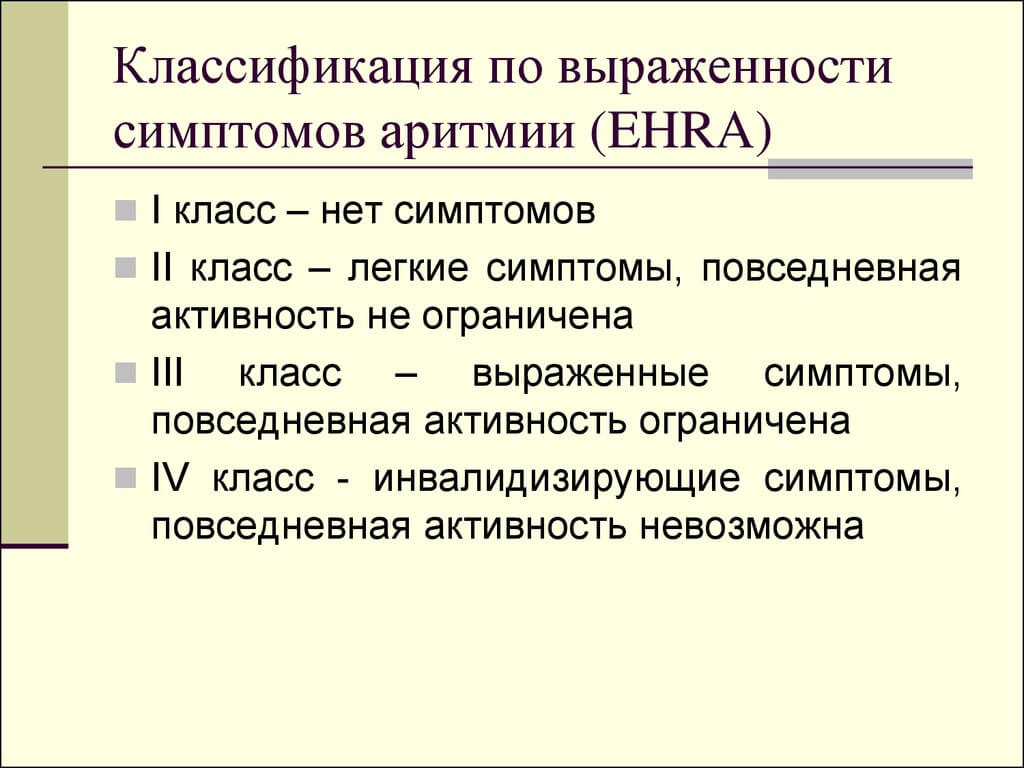 Классификация по выраженности симптомов аритмии (EHRA)

I класс – нет симптомов

II класс – легкие симптомы, повседневная активность не ограничена

III класс – выраженные симптомы, повседневная активность ограничена

IV класс - инвалидизирующие симптомы, повседневная активность невозможна